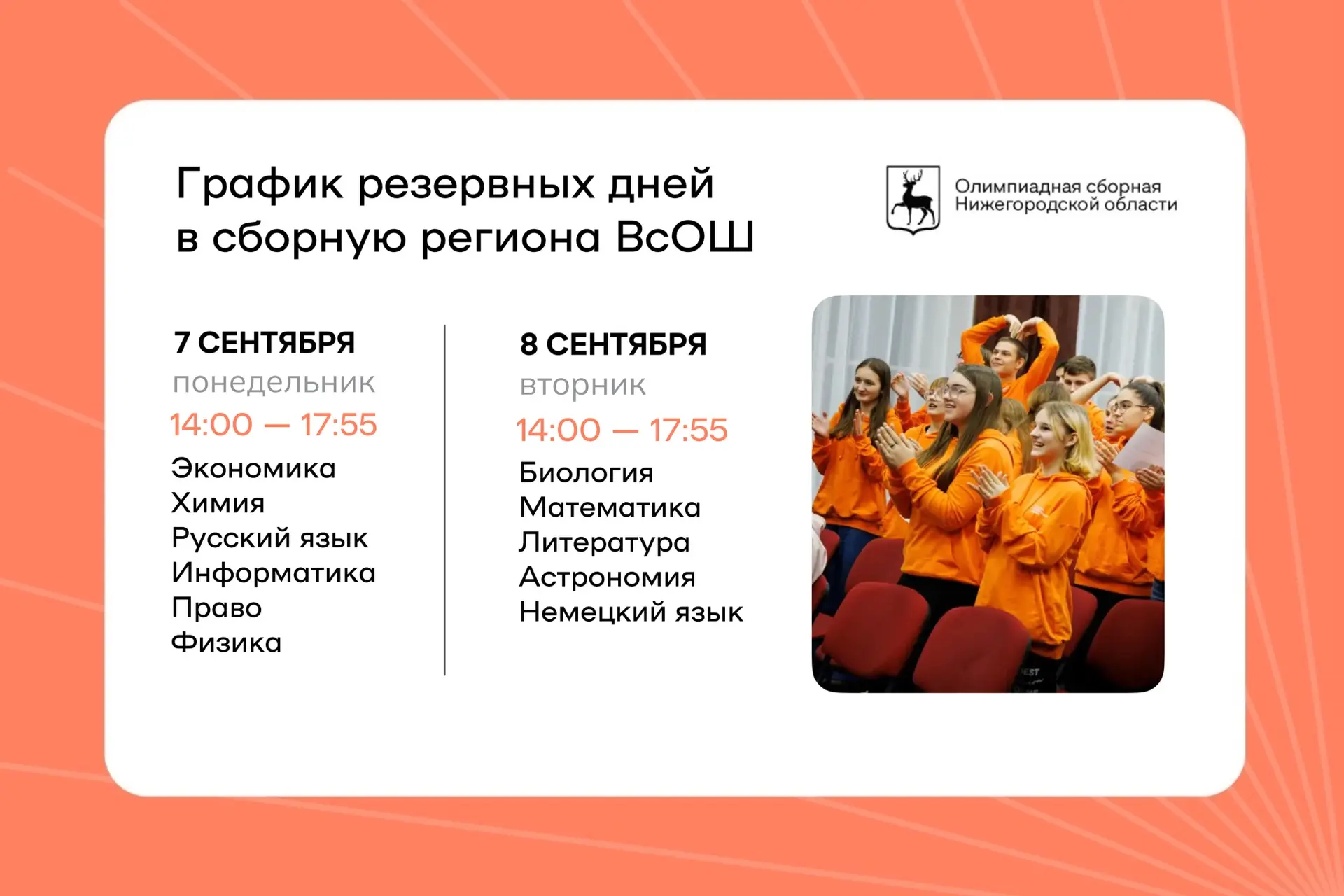 График резервных дней в сборную региона ВсОШ

Олимпиадная сборная Нижегородской области

7 СЕНТЯБРЯ
понедельник
14:00 — 17:55
Экономика
Химия
Русский язык
Информатика
Право
Физика

8 СЕНТЯБРЯ
вторник
14:00 — 17:55
Биология
Математика
Литература
Астрономия
Немецкий язык